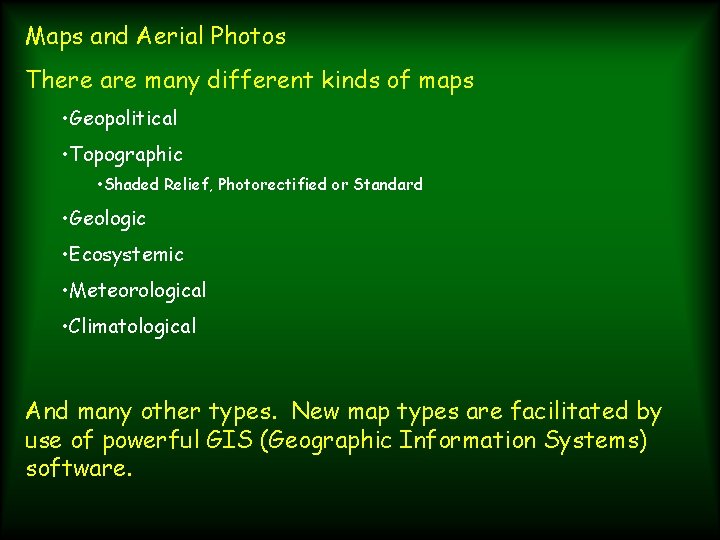 Maps and Aerial Photos

There are many different kinds of maps

•Geopolitical

•Topographic

•Shaded Relief, Photorectified or Standard

•Geologic

•Ecosystemic

•Meteorological

•Climatological

And many other types. New map types are facilitated by use of powerful GIS (Geographic Information Systems) software.